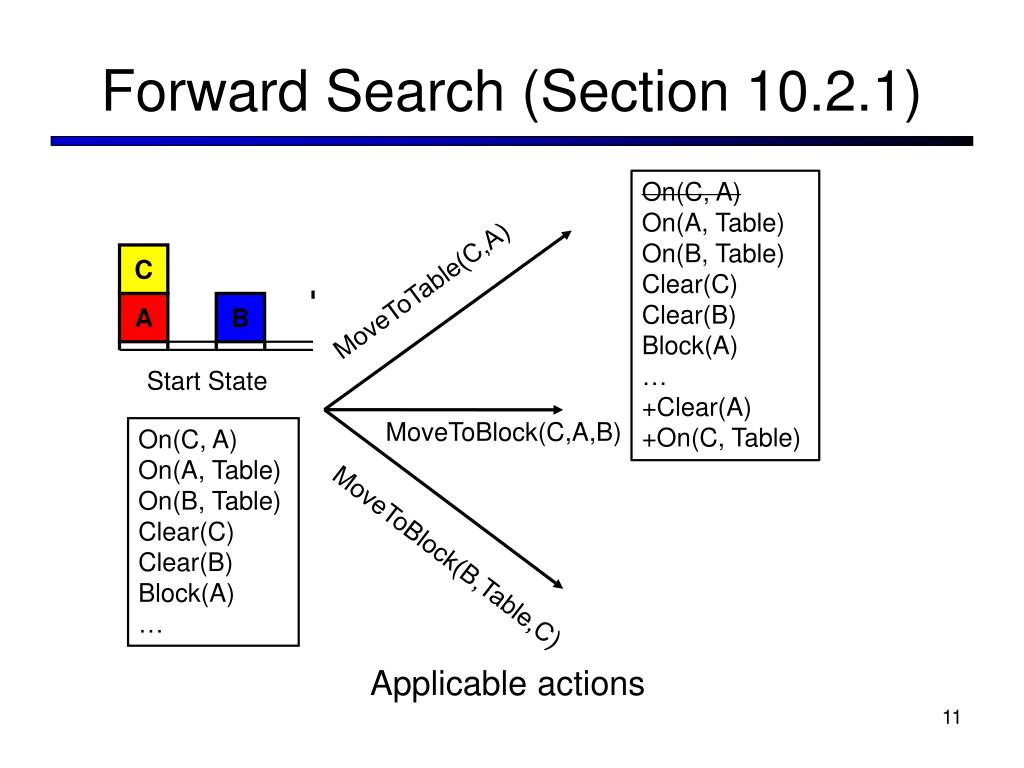 Forward Search (Section 10.2.1)

C
A
B

Start State

On(C, A)
On(A, Table)
On(B, Table)
Clear(C)
Clear(B)
Block(A)
…

MoveToTable(C,A)

MoveToBlock(C,A,B)

MoveToBlock(B,Table,C)

~~On(C, A)~~
On(A, Table)
On(B, Table)
Clear(C)
Clear(B)
Block(A)
…
+Clear(A)
+On(C, Table)

Applicable actions

11